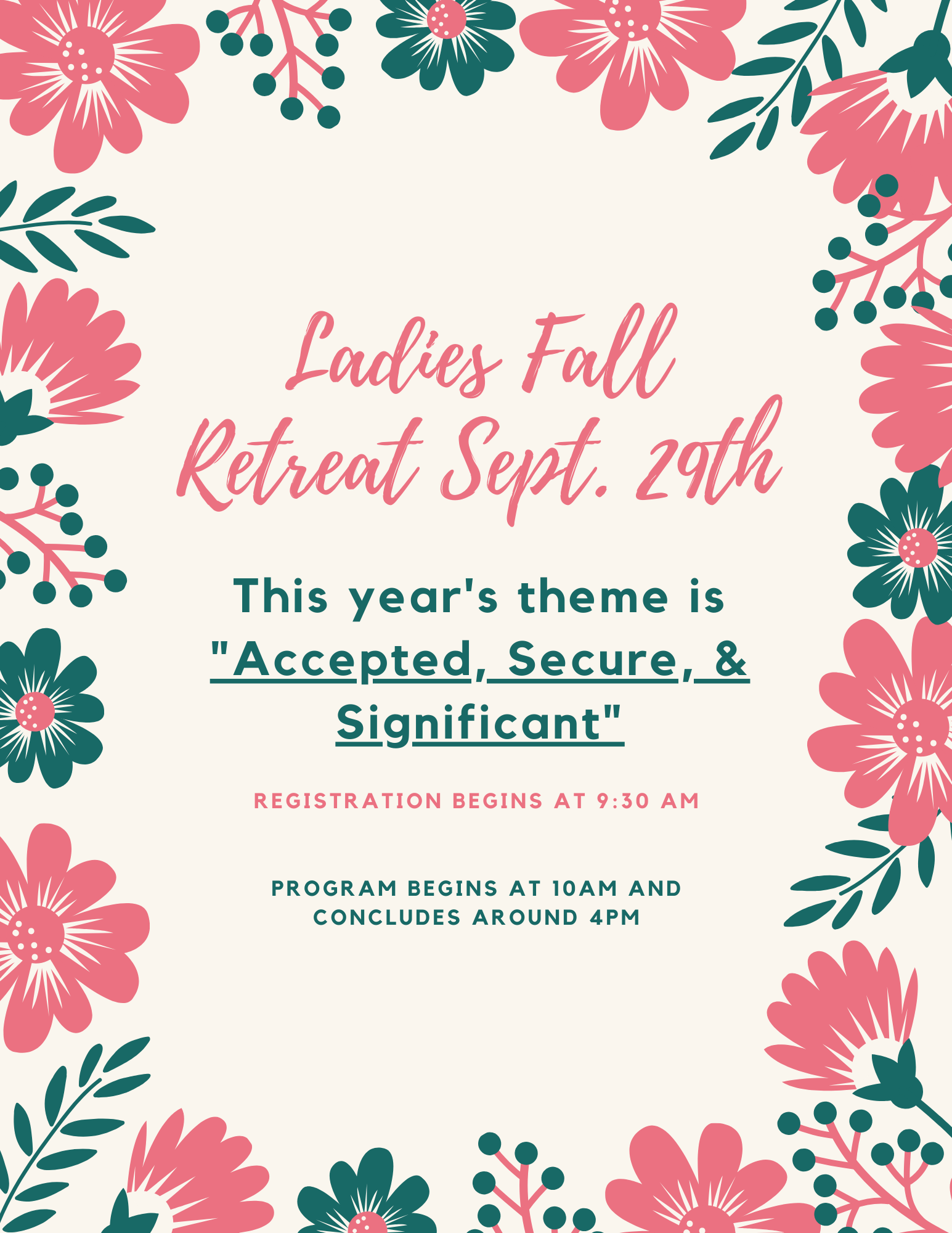 Ladies Fall Retreat Sept. 29th

This year's theme is "Accepted, Secure, & Significant"

REGISTRATION BEGINS AT 9:30 AM

PROGRAM BEGINS AT 10AM AND CONCLUDES AROUND 4PM